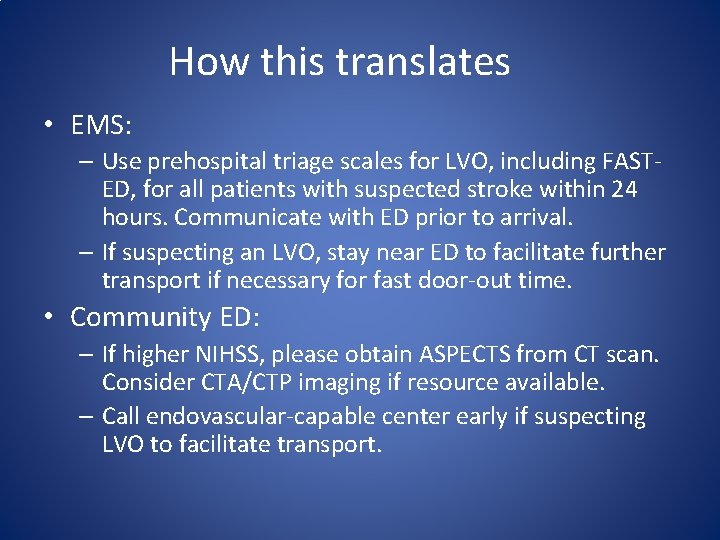 How this translates

• EMS:
– Use prehospital triage scales for LVO, including FAST-ED, for all patients with suspected stroke within 24 hours. Communicate with ED prior to arrival.
– If suspecting an LVO, stay near ED to facilitate further transport if necessary for fast door-out time.

• Community ED:
– If higher NIHSS, please obtain ASPECTS from CT scan. Consider CTA/CTP imaging if resource available.
– Call endovascular-capable center early if suspecting LVO to facilitate transport.